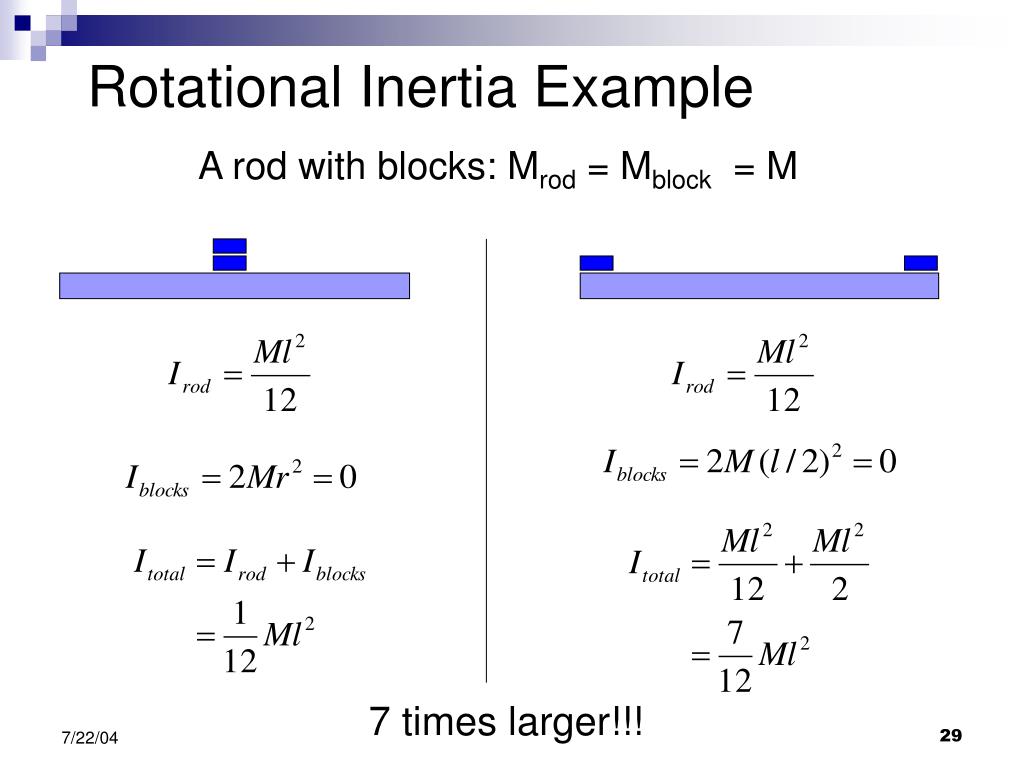 Rotational Inertia Example

A rod with blocks: $M_{rod} = M_{block} = M$

$I_{rod} = \frac{Ml^2}{12}$

$I_{blocks} = 2Mr^2 = 0$

$I_{total} = I_{rod} + I_{blocks}$
$= \frac{1}{12}Ml^2$

$I_{rod} = \frac{Ml^2}{12}$

$I_{blocks} = 2M(l/2)^2 = 0$

$I_{total} = \frac{Ml^2}{12} + \frac{Ml^2}{2}$
$= \frac{7}{12}Ml^2$

7 times larger!!!

7/22/04

29